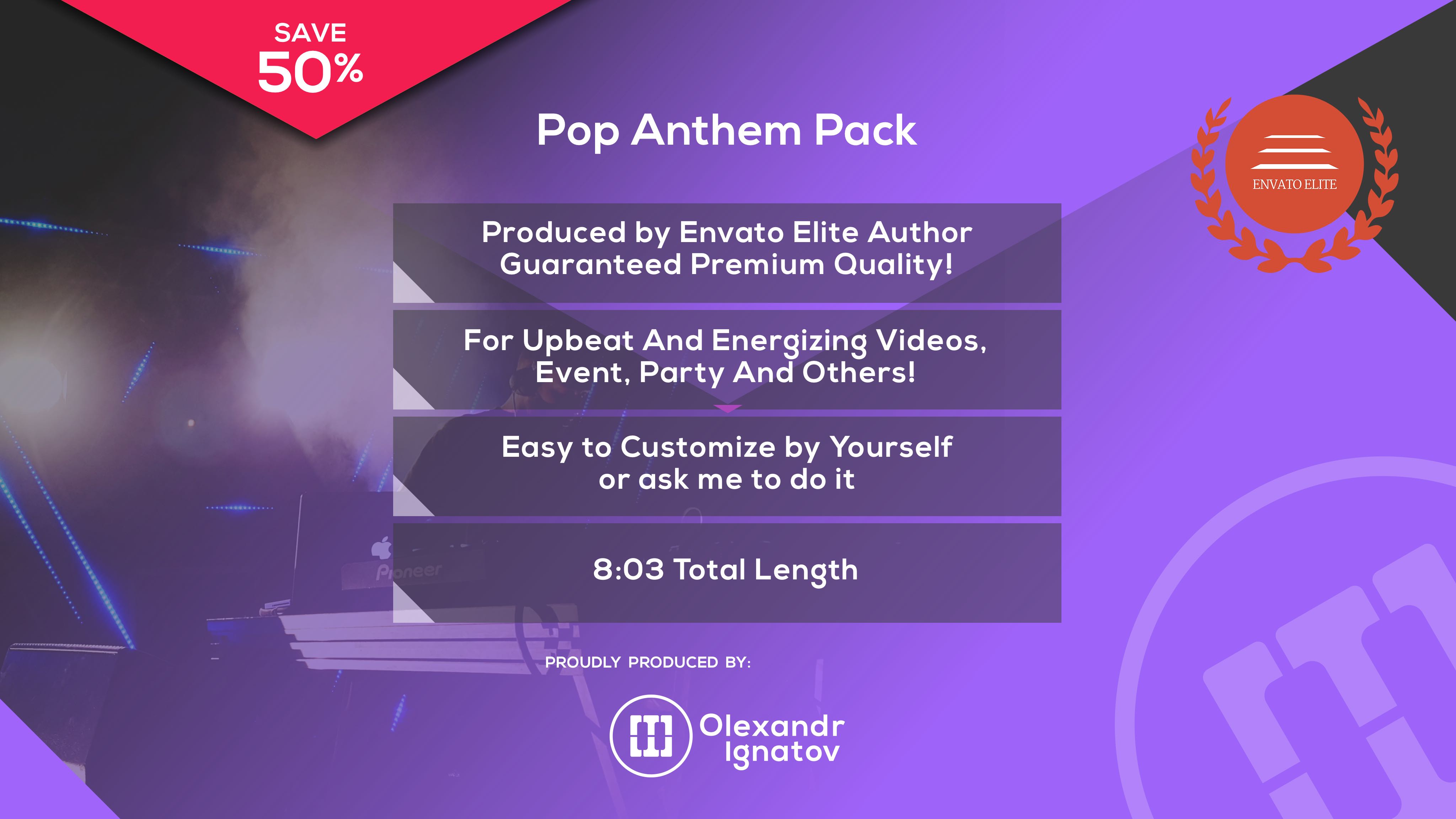 SAVE
50%

Pop Anthem Pack

ENVATO ELITE

Produced by Envato Elite Author
Guaranteed Premium Quality!

For Upbeat And Energizing Videos,
Event, Party And Others!

Easy to Customize by Yourself
or ask me to do it

8:03 Total Length

Pioneer

PROUDLY PRODUCED BY:

Olexandr
Ignatov